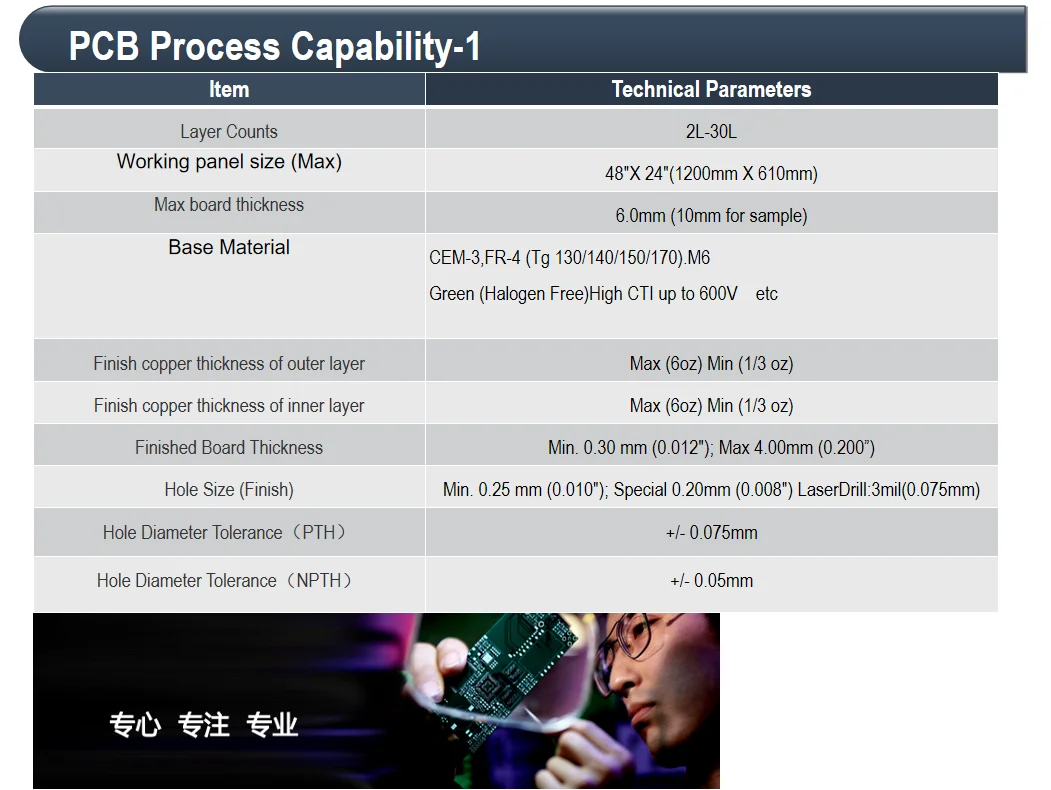 PCB Process Capability-1

| Item | Technical Parameters |
|---|---|
| Layer Counts | 2L-30L |
| Working panel size (Max) | 48"X 24"(1200mm X 610mm) |
| Max board thickness | 6.0mm (10mm for sample) |
| Base Material | CEM-3,FR-4 (Tg 130/140/150/170).M6 Green (Halogen Free)High CTI up to 600V etc |
| Finish copper thickness of outer layer | Max (6oz) Min (1/3 oz) |
| Finish copper thickness of inner layer | Max (6oz) Min (1/3 oz) |
| Finished Board Thickness | Min. 0.30 mm (0.012"); Max 4.00mm (0.200") |
| Hole Size (Finish) | Min. 0.25 mm (0.010"); Special 0.20mm (0.008") LaserDrill:3mil(0.075mm) |
| Hole Diameter Tolerance（PTH） | +/- 0.075mm |
| Hole Diameter Tolerance（NPTH） | +/- 0.05mm |

专心 专注 专业